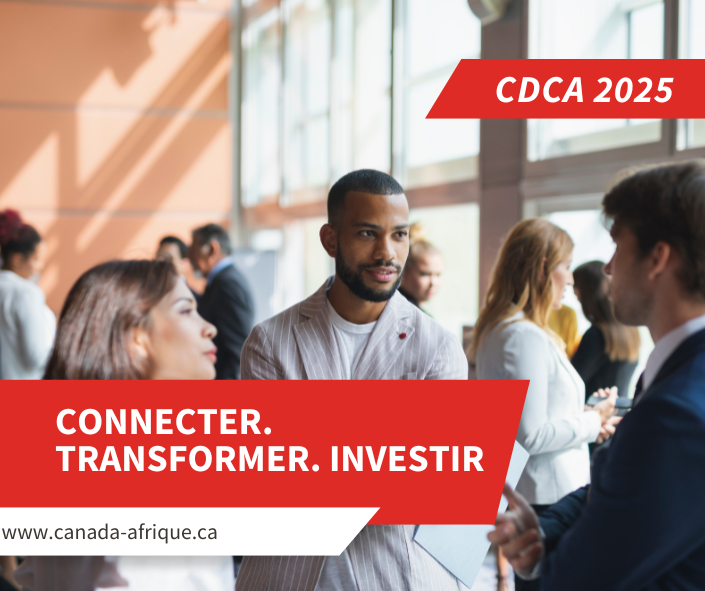 CDCA 2025

CONNECTER.
TRANSFORMER. INVESTIR

www.canada-afrique.ca